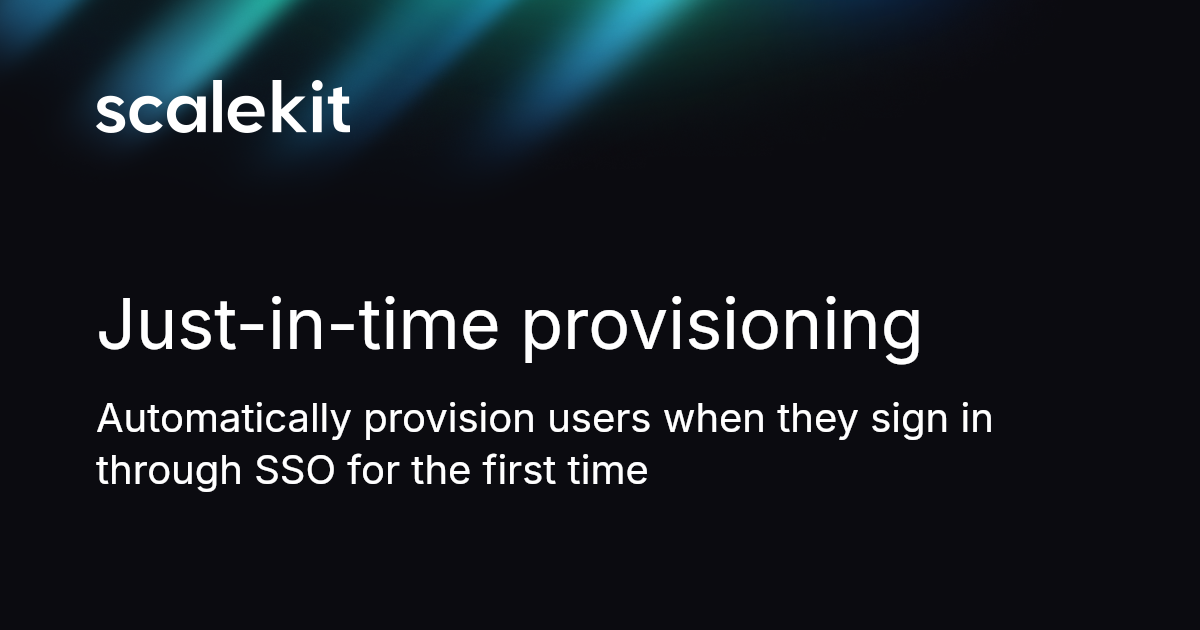 scalekit

Just-in-time provisioning

Automatically provision users when they sign in through SSO for the first time